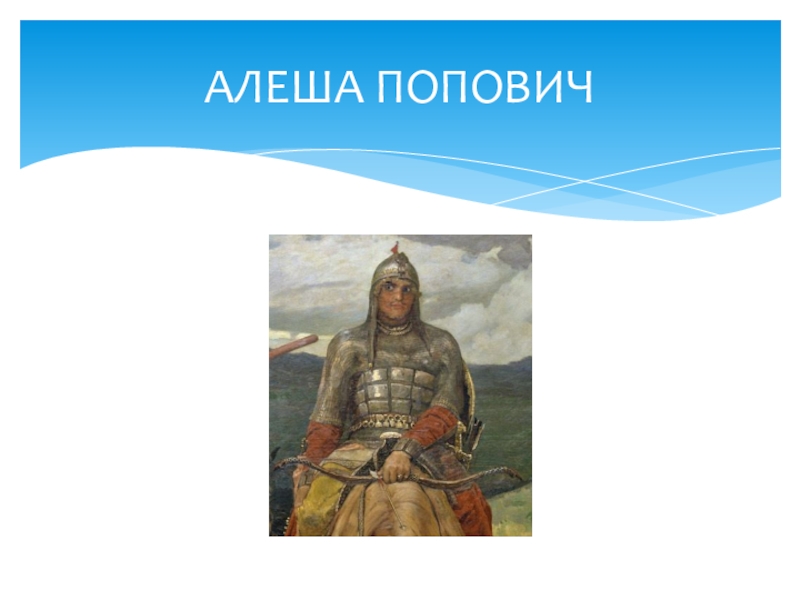 АЛЕША ПОПОВИЧ